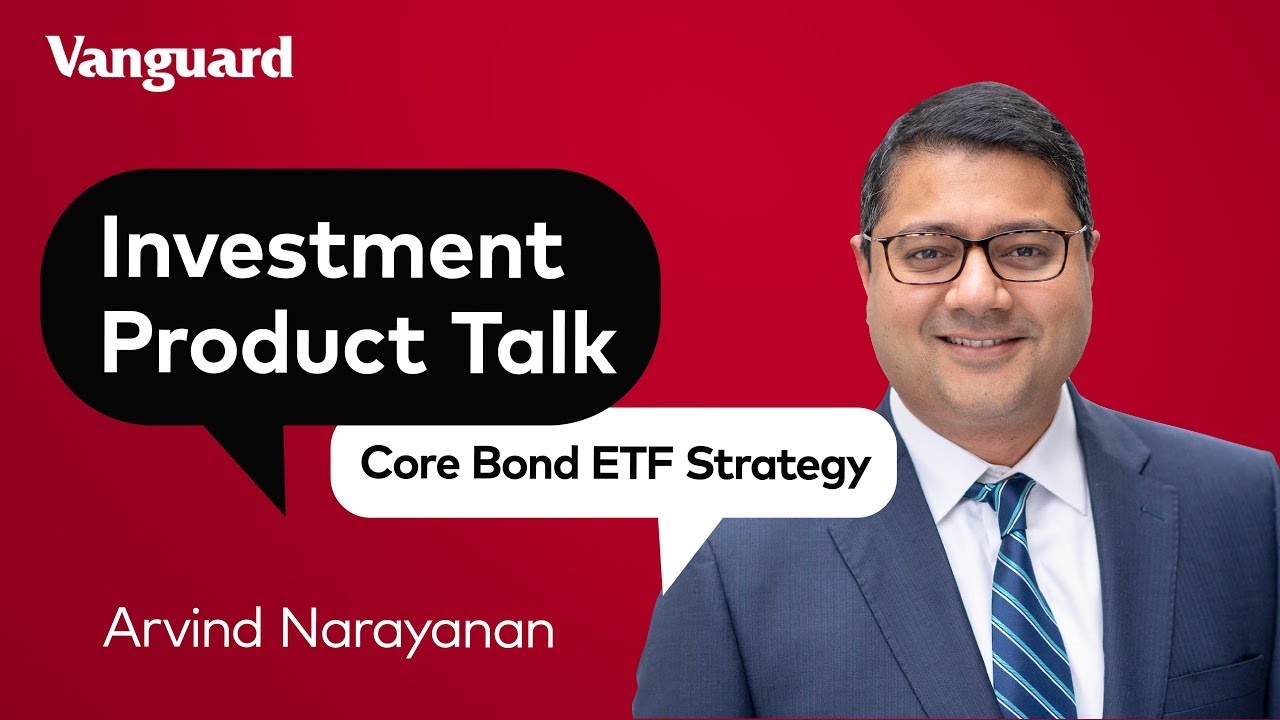 Vanguard

Investment Product Talk

Core Bond ETF Strategy

Arvind Narayanan